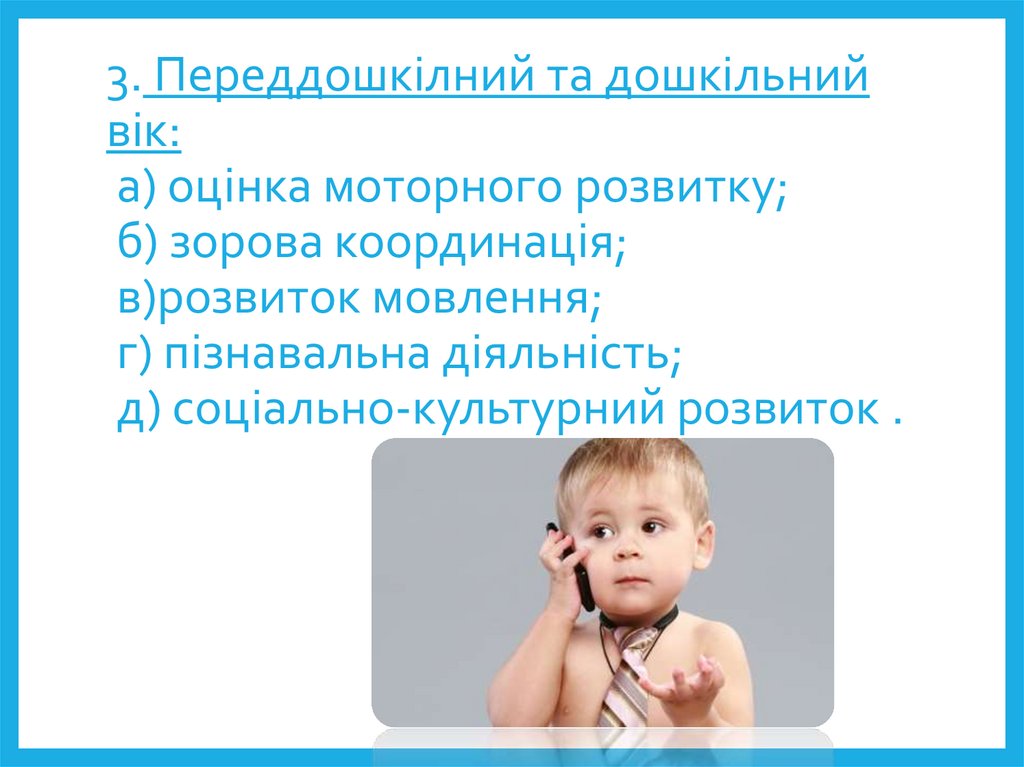 3. Переддошкілний та дошкільний вік:
а) оцінка моторного розвитку;
б) зорова координація;
в)розвиток мовлення;
г) пізнавальна діяльність;
д) соціально-культурний розвиток .